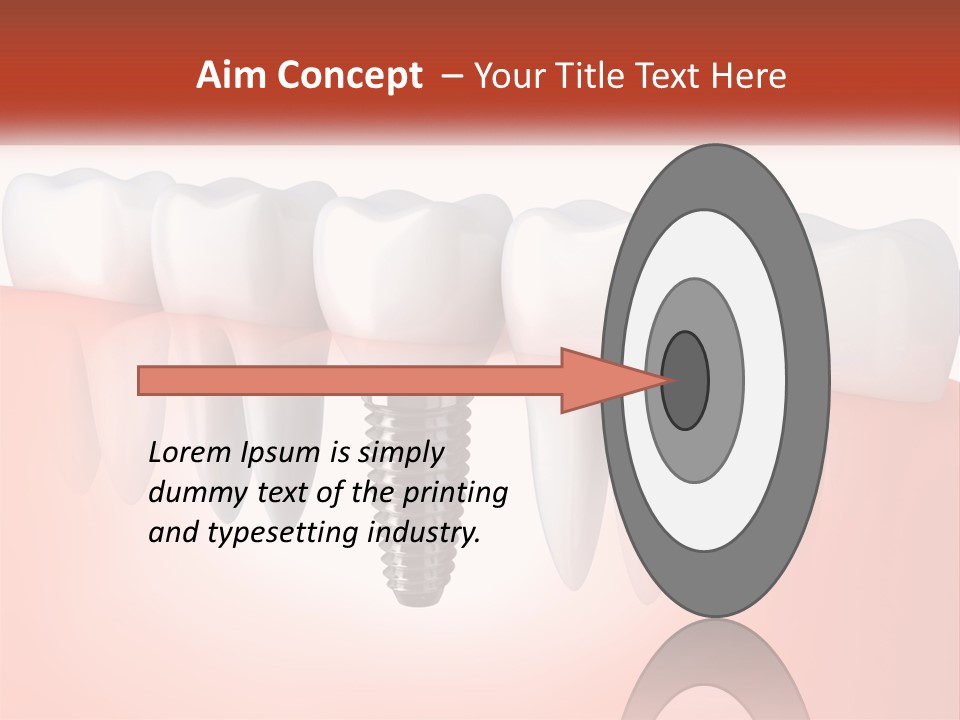 Aim Concept – Your Title Text Here

Lorem Ipsum is simply dummy text of the printing and typesetting industry.